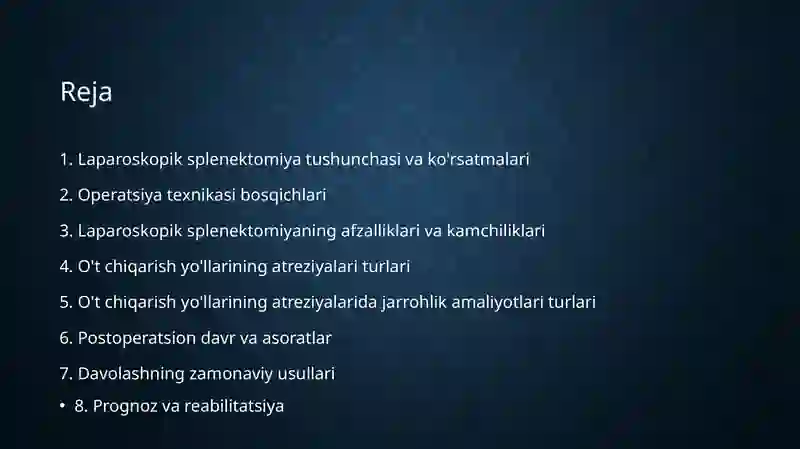 Reja

1. Laparoskopik splenektomiya tushunchasi va ko'rsatmalari

2. Operatsiya texnikasi bosqichlari

3. Laparoskopik splenektomiyaning afzalliklari va kamchiliklari

4. O't chiqarish yo'llarining atreziyalari turlari

5. O't chiqarish yo'llarining atreziyalarida jarrohlik amaliyotlari turlari

6. Postoperatsion davr va asoratlar

7. Davolashning zamonaviy usullari

• 8. Prognoz va reabilitatsiya